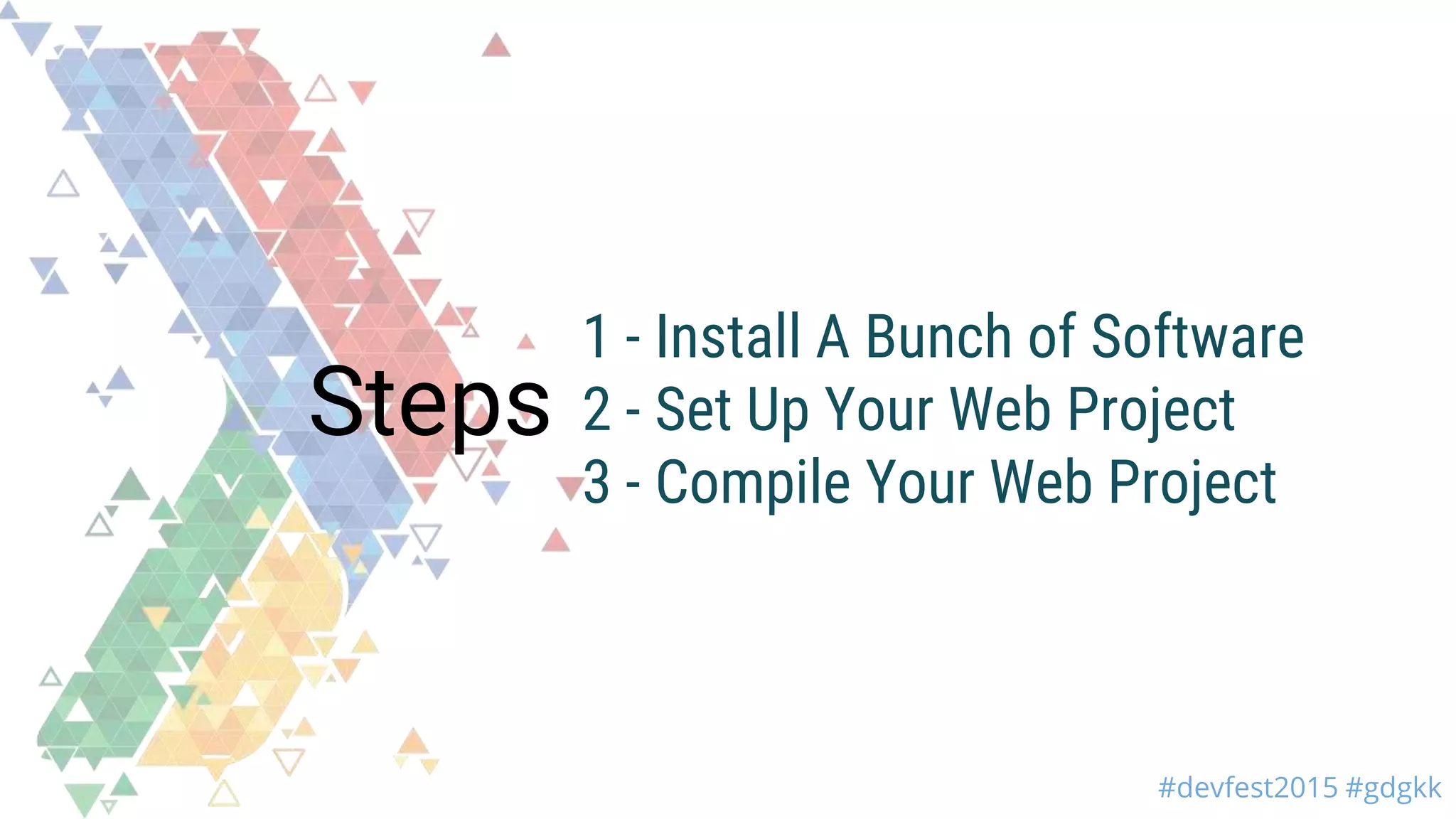 Steps

1 - Install A Bunch of Software
2 - Set Up Your Web Project
3 - Compile Your Web Project

#devfest2015 #gdgkk